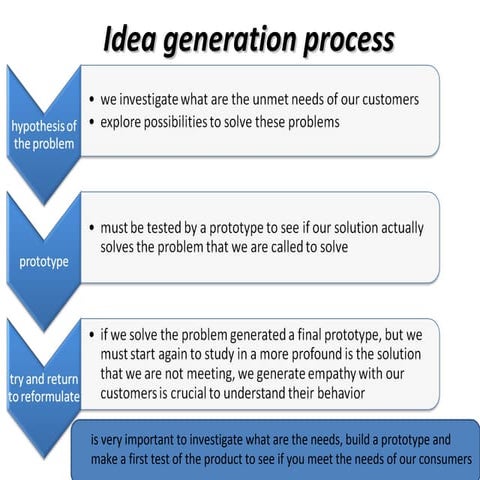 Idea generation process

hypothesis of the problem

• we investigate what are the unmet needs of our customers
• explore possibilities to solve these problems

prototype

• must be tested by a prototype to see if our solution actually solves the problem that we are called to solve

try and return to reformulate

• if we solve the problem generated a final prototype, but we must start again to study in a more profound is the solution that we are not meeting, we generate empathy with our customers is crucial to understand their behavior

is very important to investigate what are the needs, build a prototype and make a first test of the product to see if you meet the needs of our consumers